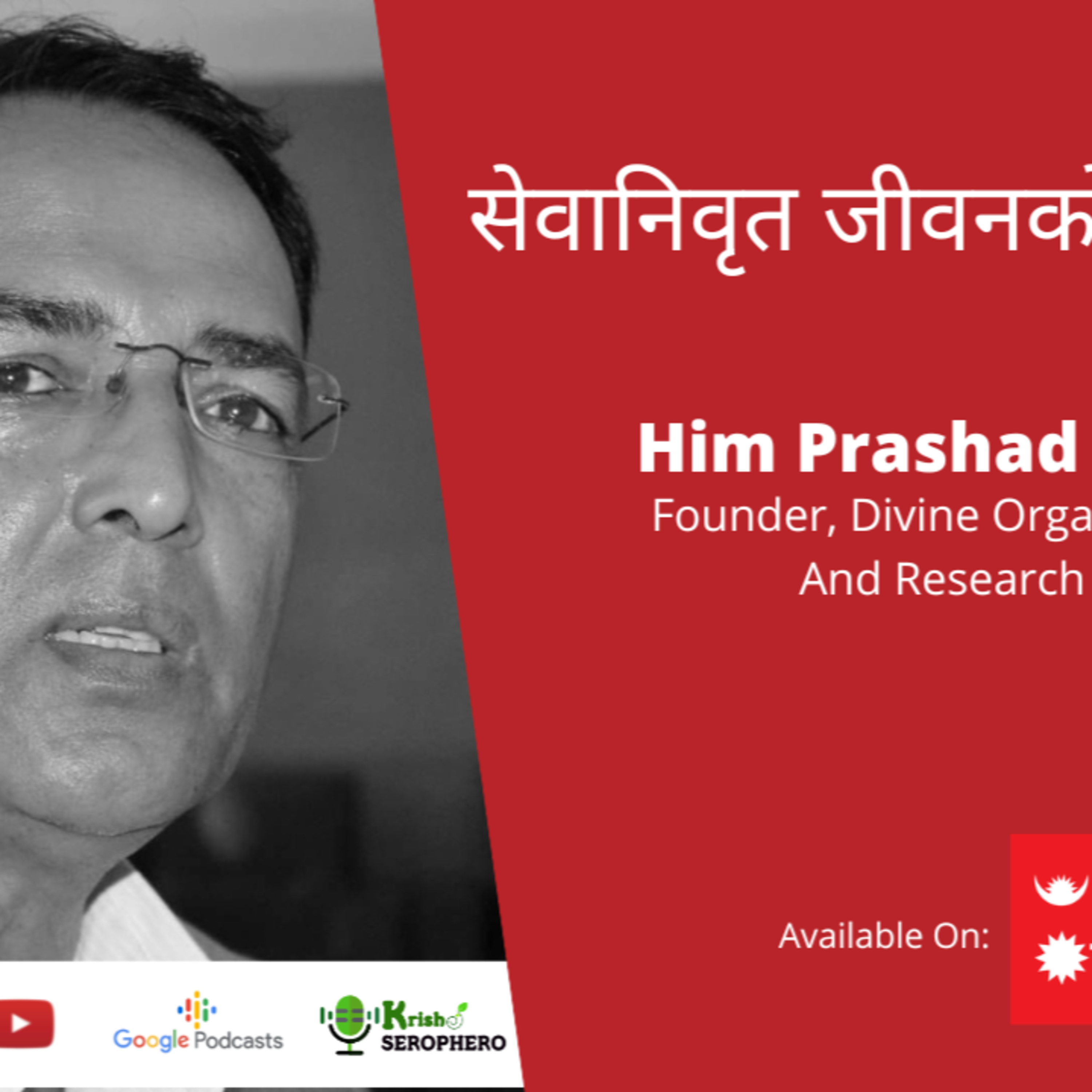 सेवानिवृत जीवनको

Him Prashad
Founder, Divine Orga
And Research

Available On:

Google Podcasts

Krish
SEROPHERO